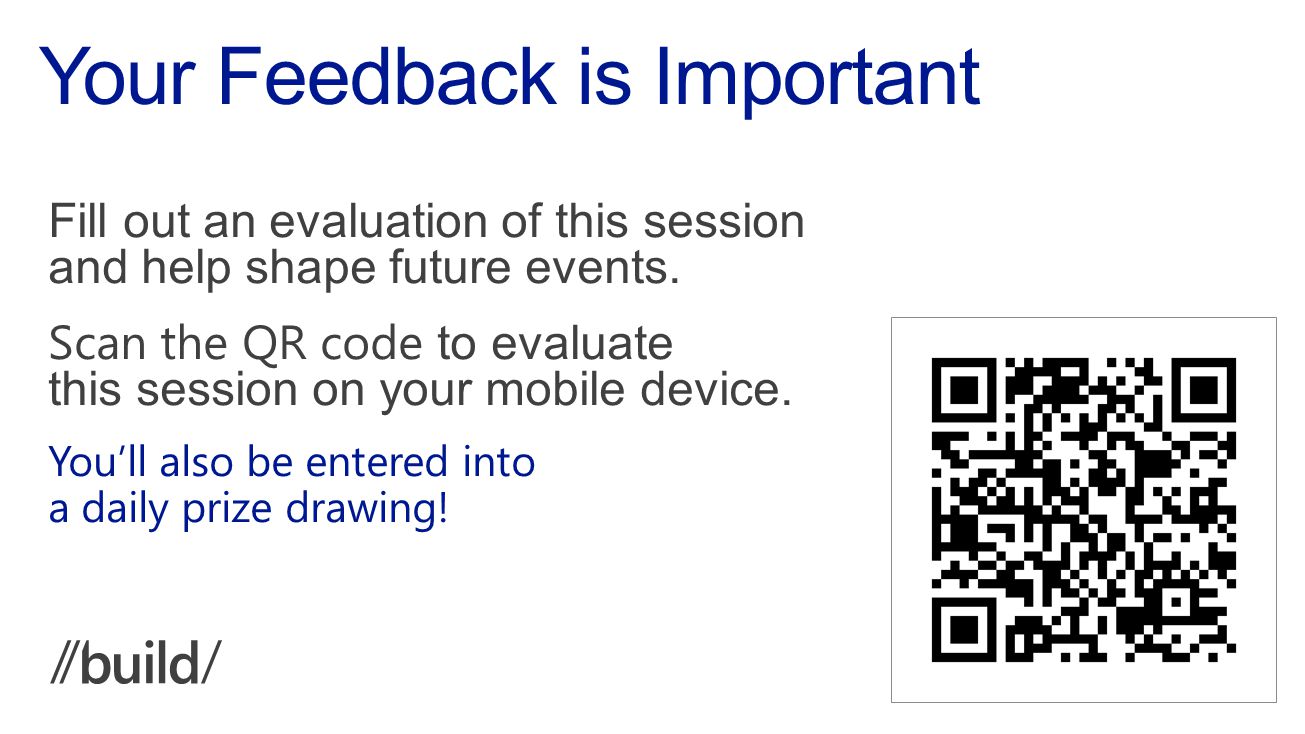 Your Feedback is Important

Fill out an evaluation of this session and help shape future events.

Scan the QR code to evaluate this session on your mobile device.

You'll also be entered into a daily prize drawing!

//build/